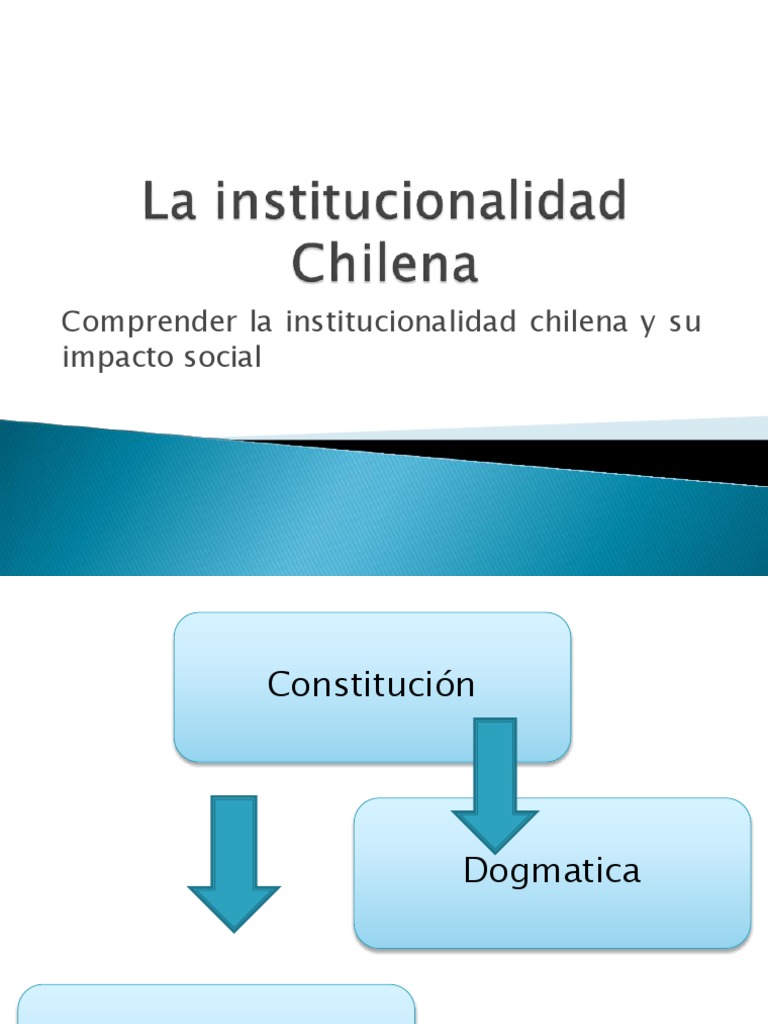 La institucionalidad Chilena

Comprender la institucionalidad chilena y su impacto social

Constitución

Dogmatica